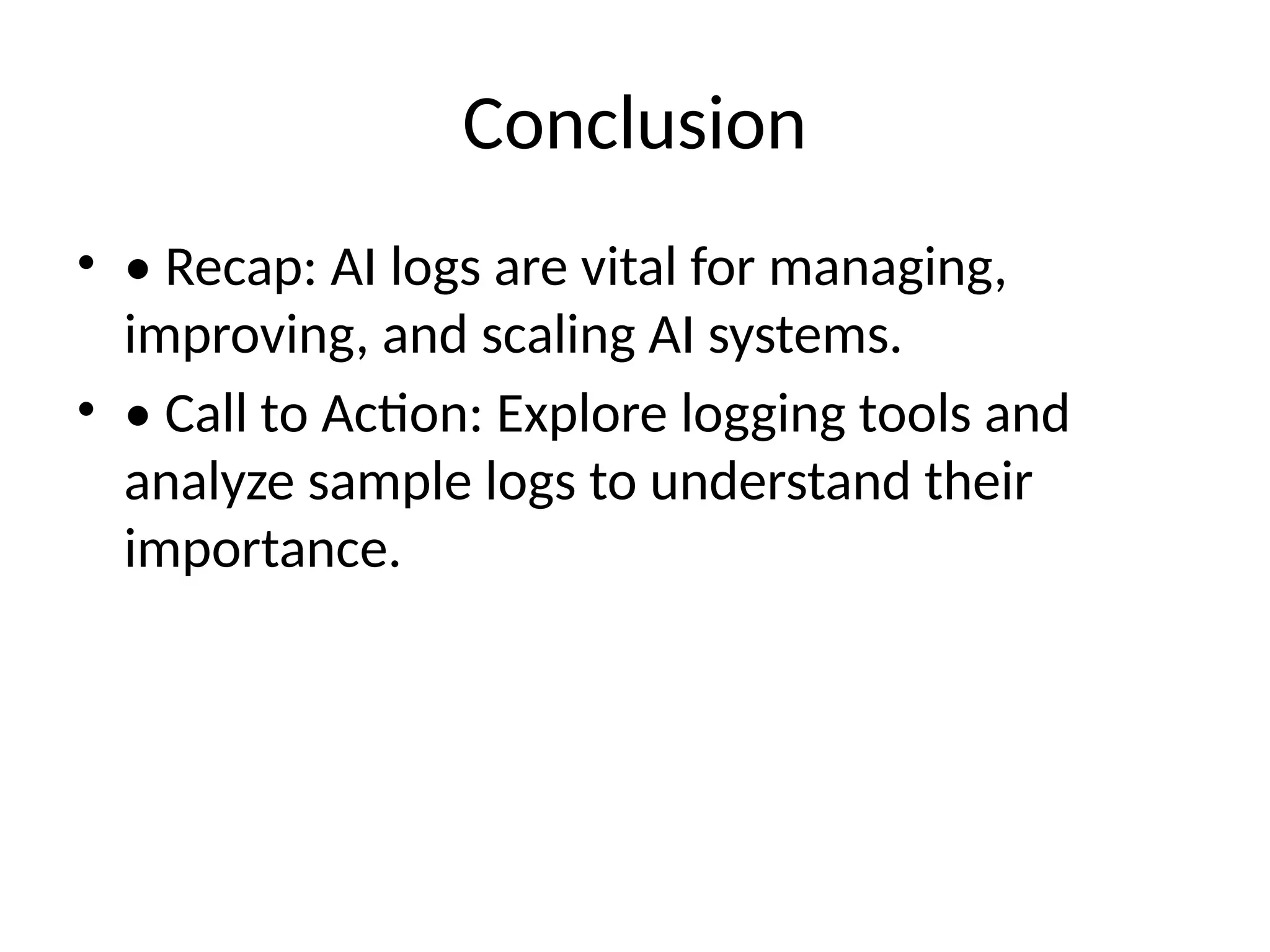 Conclusion

• • Recap: AI logs are vital for managing, improving, and scaling AI systems.
• • Call to Action: Explore logging tools and analyze sample logs to understand their importance.